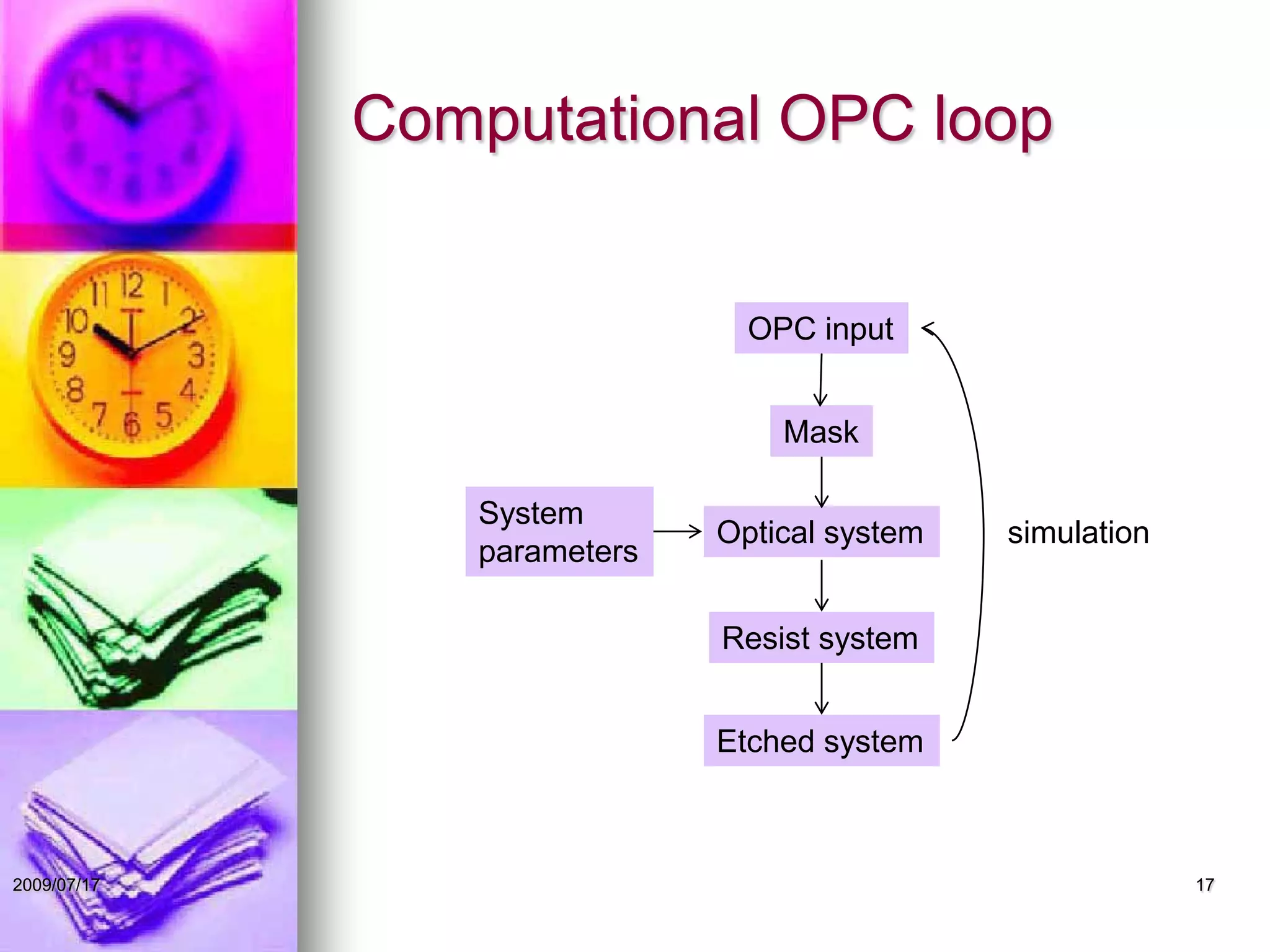 Computational OPC loop

OPC input

Mask

System parameters

Optical system

simulation

Resist system

Etched system

2009/07/17

17